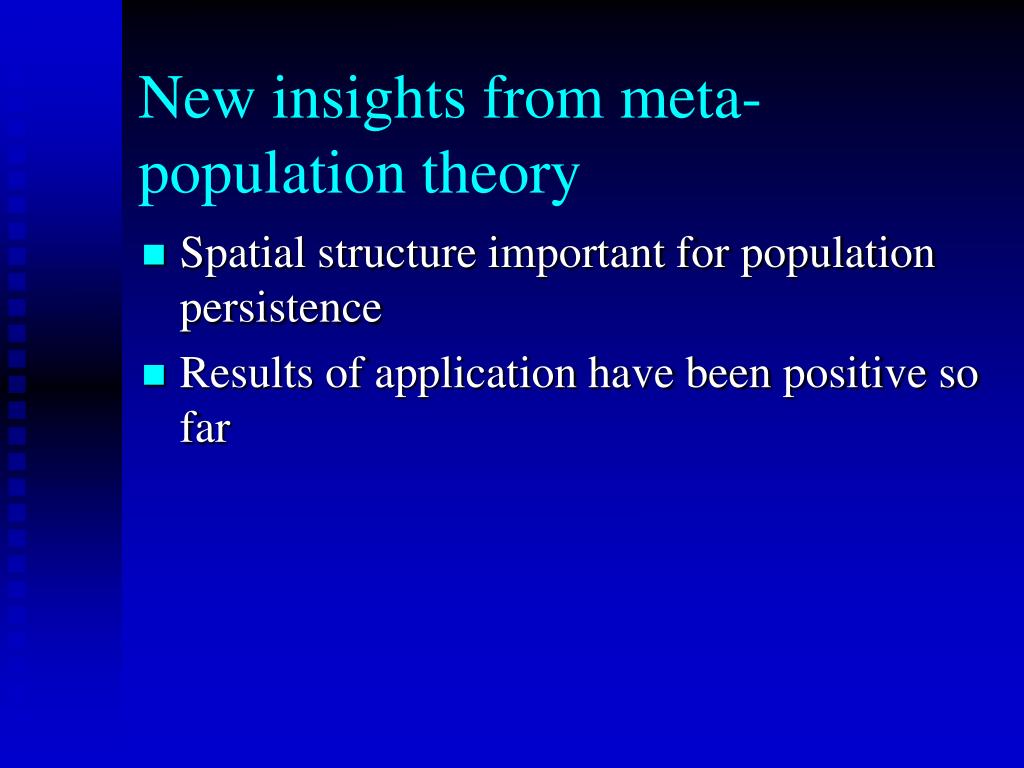 New insights from meta-population theory

Spatial structure important for population persistence

Results of application have been positive so far